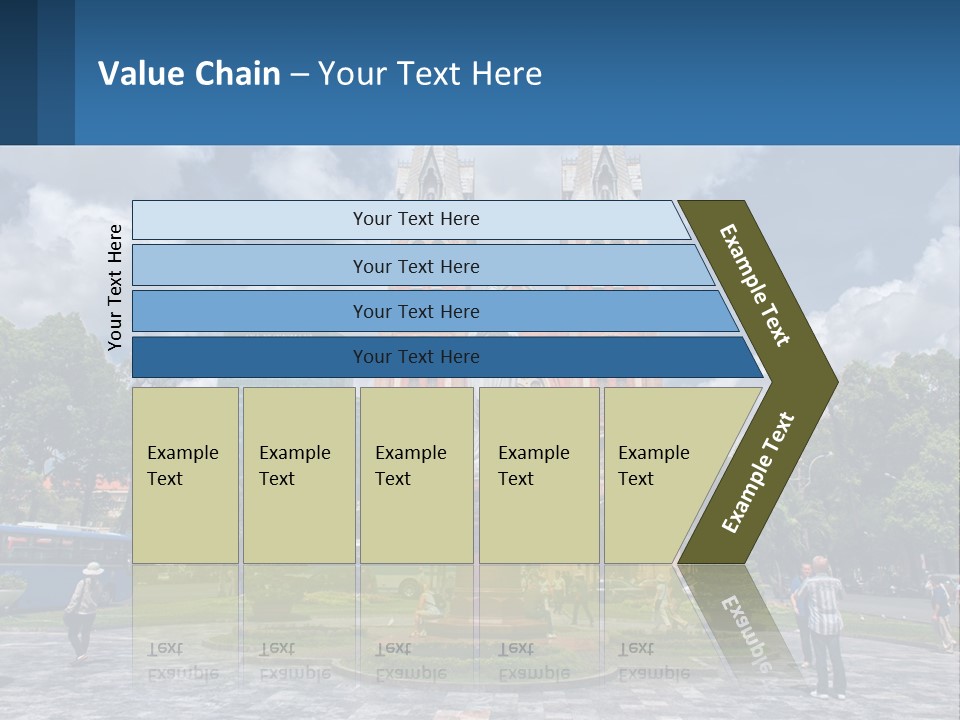 Value Chain – Your Text Here

Your Text Here

Your Text Here

Your Text Here

Your Text Here

Your Text Here

Example Text

Example Text

Example Text

Example Text

Example Text

Example Text

Example Text